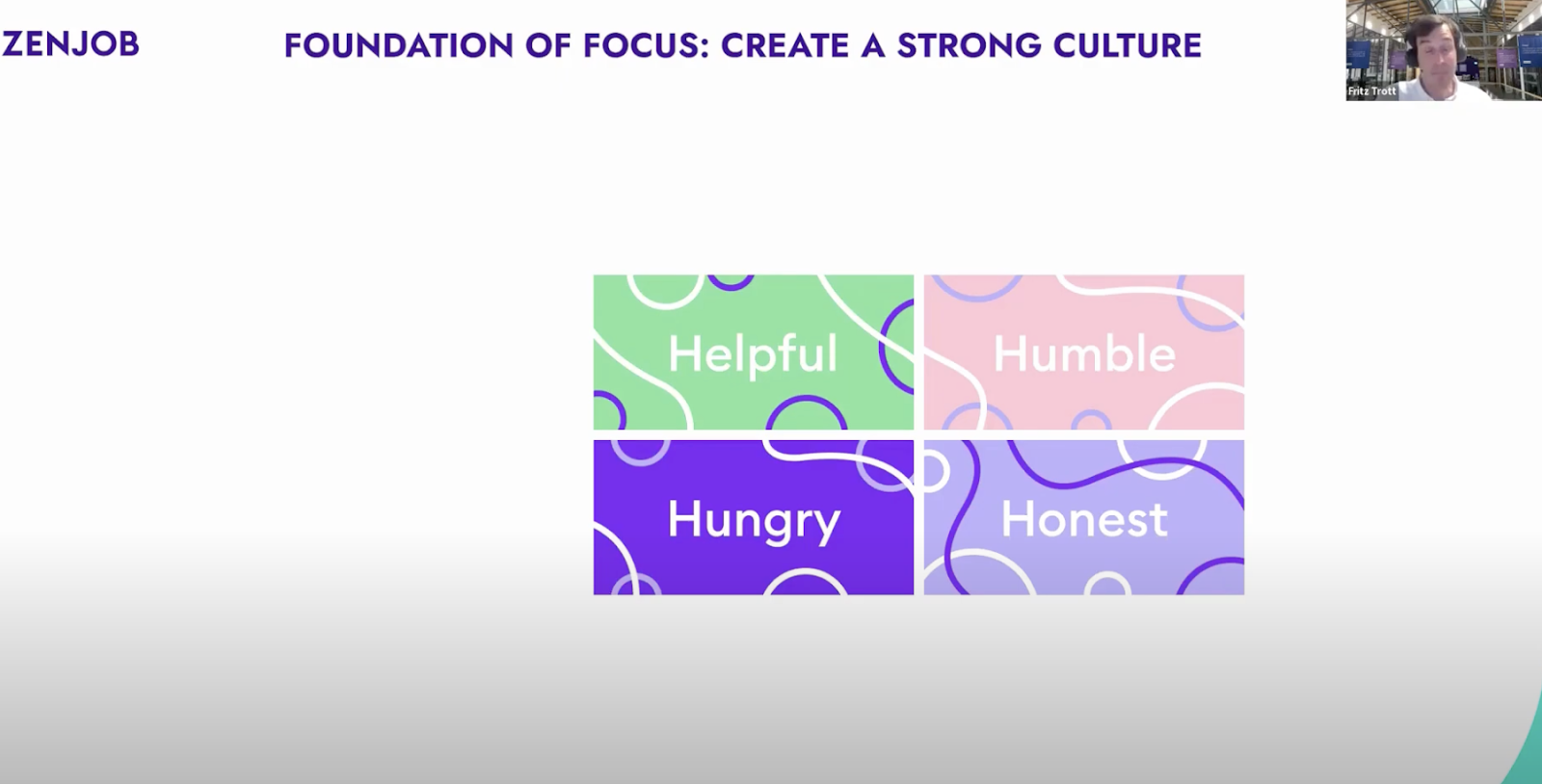 ZENJOB

FOUNDATION OF FOCUS: CREATE A STRONG CULTURE

Fritz Trott

Helpful

Humble

Hungry

Honest